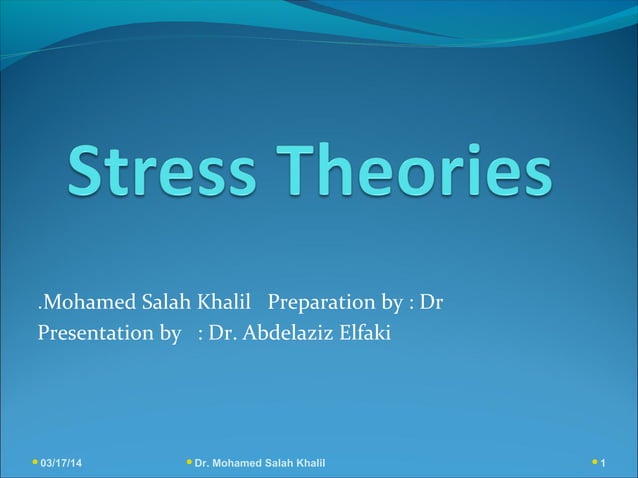 Stress Theories

.Mohamed Salah Khalil Preparation by : Dr
Presentation by : Dr. Abdelaziz Elfaki

03/17/14
Dr. Mohamed Salah Khalil
1